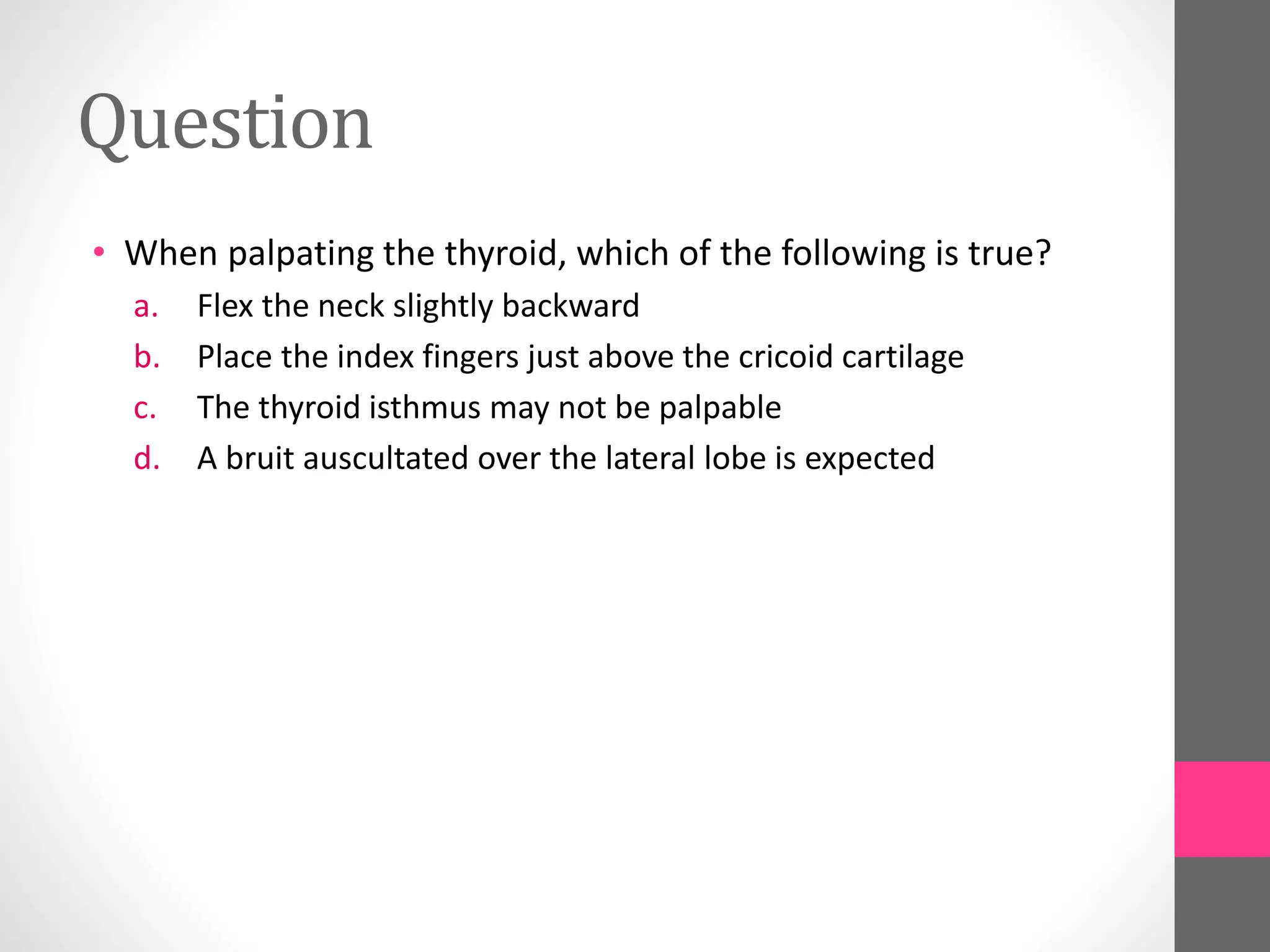 Question

• When palpating the thyroid, which of the following is true?

a. Flex the neck slightly backward

b. Place the index fingers just above the cricoid cartilage

c. The thyroid isthmus may not be palpable

d. A bruit auscultated over the lateral lobe is expected